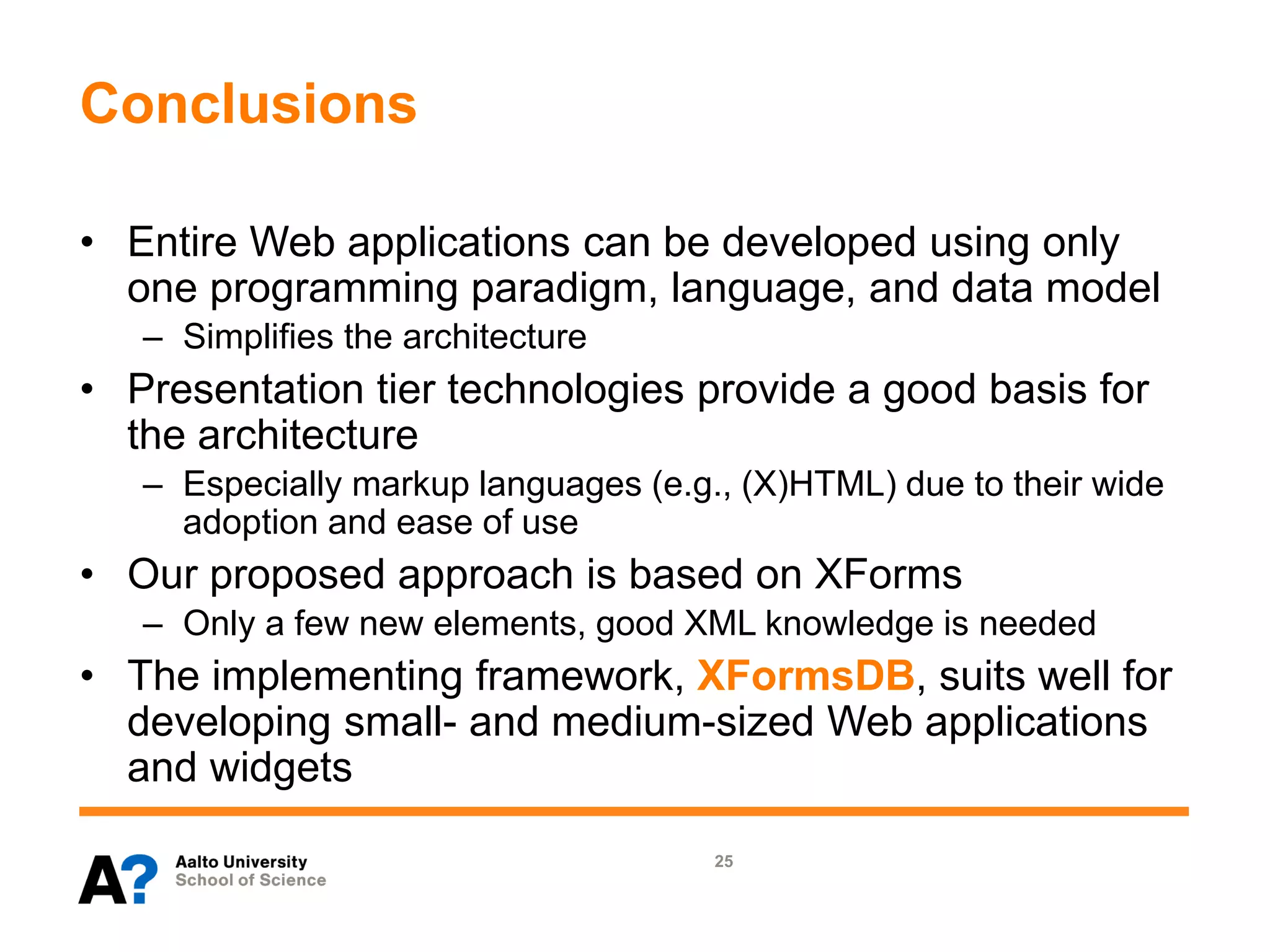 Conclusions

• Entire Web applications can be developed using only one programming paradigm, language, and data model
– Simplifies the architecture
• Presentation tier technologies provide a good basis for the architecture
– Especially markup languages (e.g., (X)HTML) due to their wide adoption and ease of use
• Our proposed approach is based on XForms
– Only a few new elements, good XML knowledge is needed
• The implementing framework, XFormsDB, suits well for developing small- and medium-sized Web applications and widgets

A? Aalto University
School of Science

25